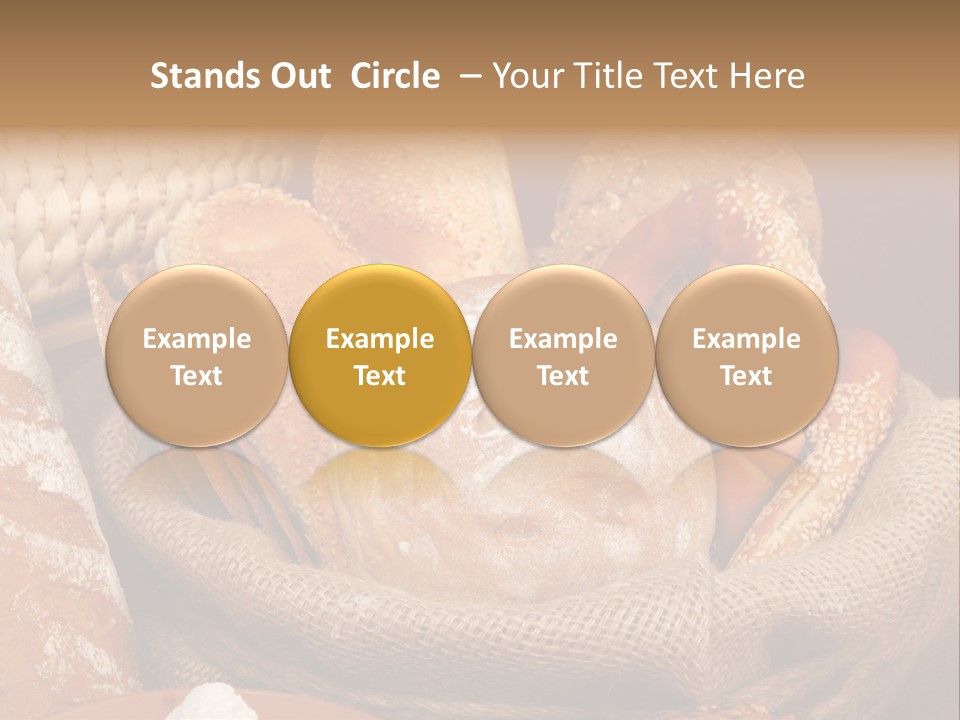 Stands Out Circle – Your Title Text Here

Example Text

Example Text

Example Text

Example Text